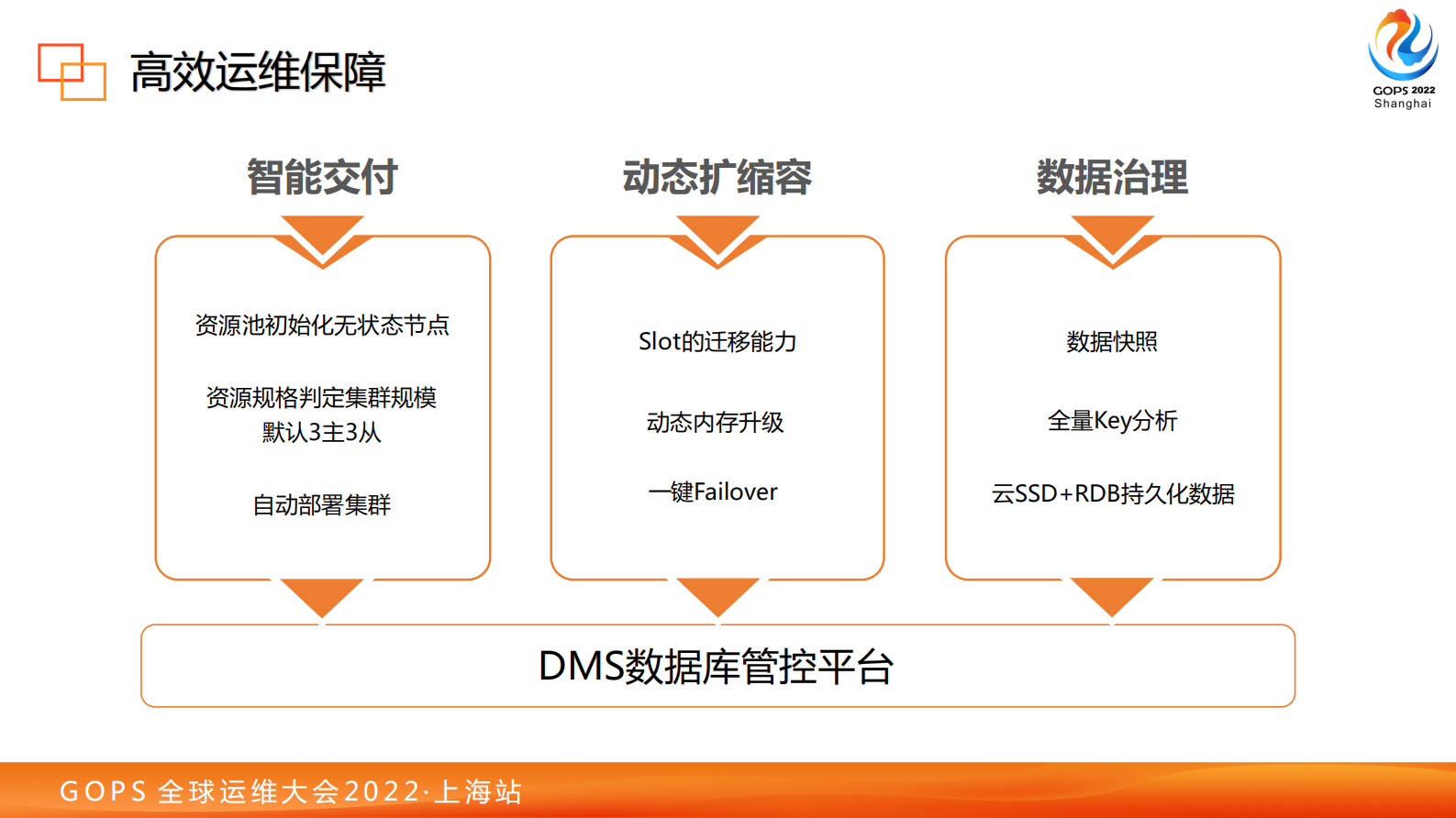 高效运维保障

GOPS 2022
Shanghai

智能交付

资源池初始化无状态节点

资源规格判定集群规模
默认3主3从

自动部署集群

动态扩缩容

Slot的迁移能力

动态内存升级

一键Failover

数据治理

数据快照

全量Key分析

云SSD+RDB持久化数据

DMS数据库管控平台

GOPS 全球运维大会2022·上海站